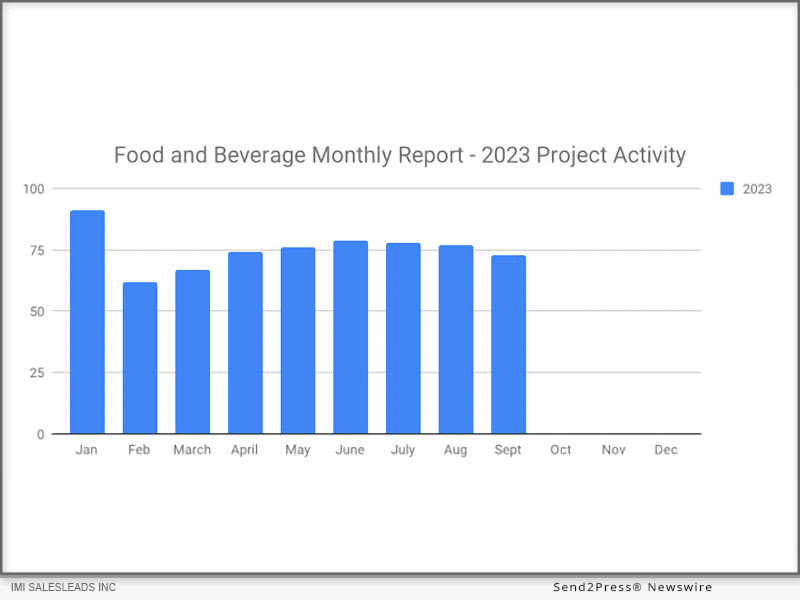 Food and Beverage Monthly Report - 2023 Project Activity

2023

100
75
50
25
0

Jan Feb March April May June July Aug Sept Oct Nov Dec

IMI SALESLEADS INC

Send2Press® Newswire